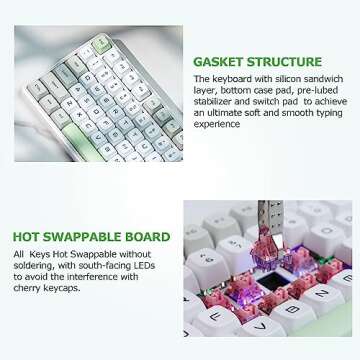 GASKET STRUCTURE

The keyboard with silicon sandwich layer, bottom case pad, pre-lubed stabilizer and switch pad to achieve an ultimate soft and smooth typing experience

HOT SWAPPABLE BOARD

All Keys Hot Swappable without soldering, with south-facing LEDs to avoid the interference with cherry keycaps.